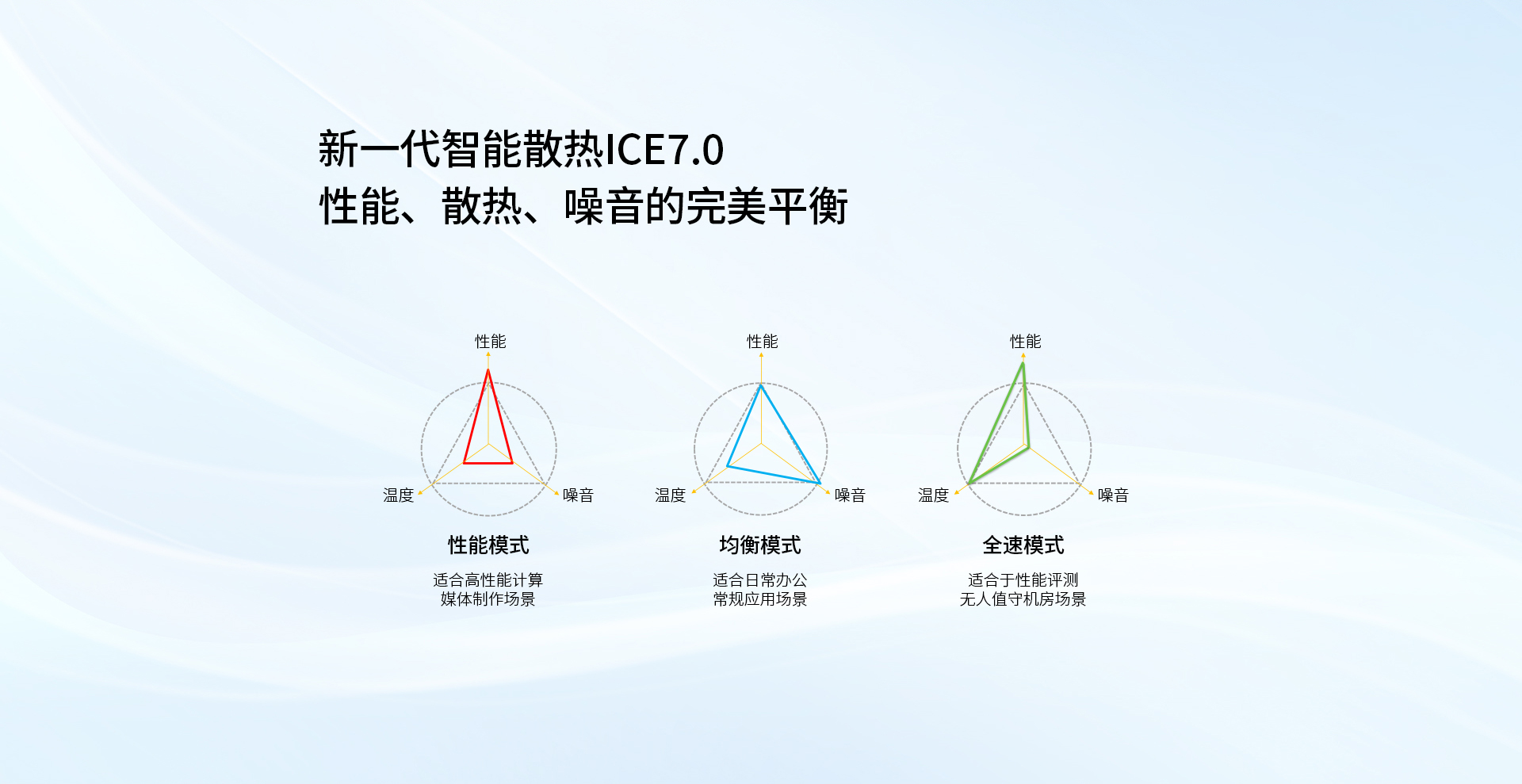 新一代智能散热ICE7.0
性能、散热、噪音的完美平衡

性能
温度
噪音
性能模式
适合高性能计算
媒体制作场景

性能
温度
噪音
均衡模式
适合日常办公
常规应用场景

性能
温度
噪音
全速模式
适合于性能评测
无人值守机房场景